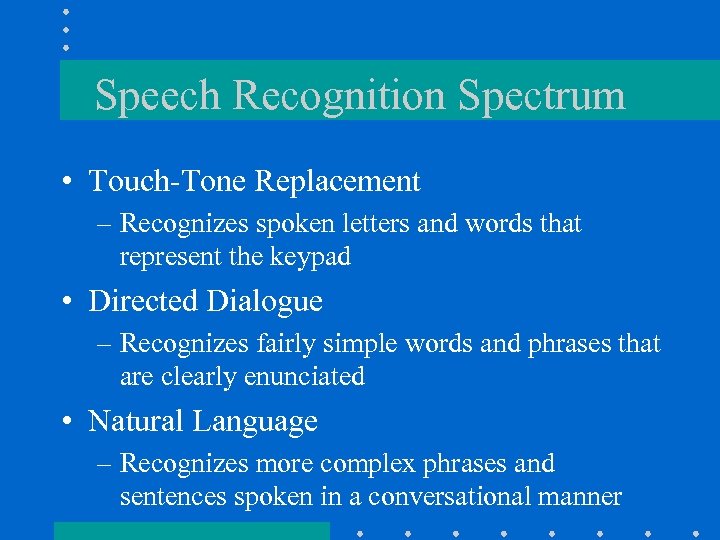 Speech Recognition Spectrum

• Touch-Tone Replacement
– Recognizes spoken letters and words that represent the keypad

• Directed Dialogue
– Recognizes fairly simple words and phrases that are clearly enunciated

• Natural Language
– Recognizes more complex phrases and sentences spoken in a conversational manner